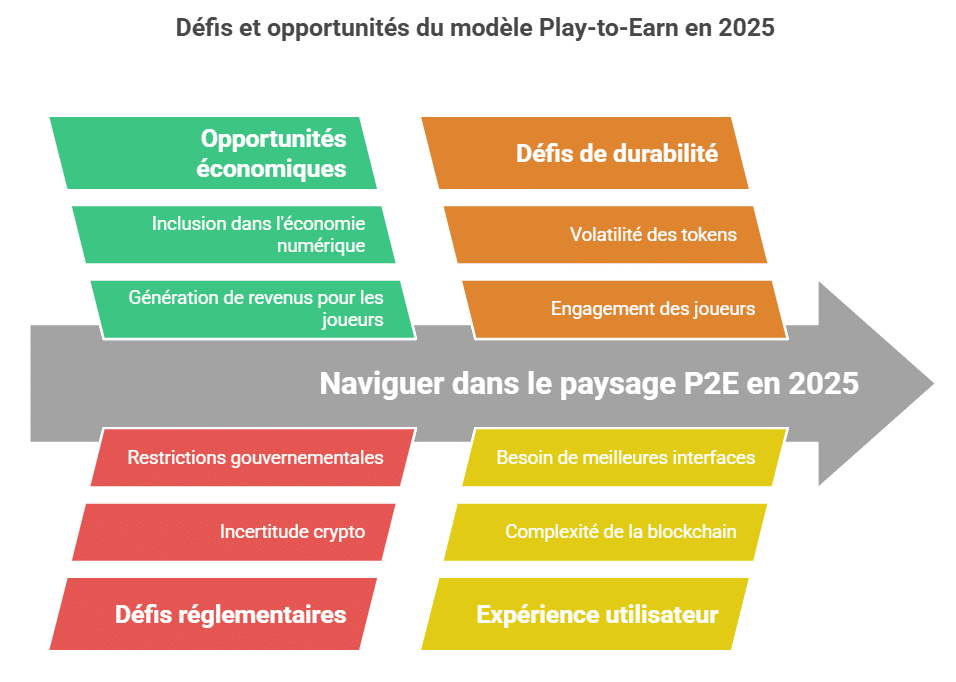 Défis et opportunités du modèle Play-to-Earn en 2025

Opportunités économiques

Inclusion dans l'économie numérique

Génération de revenus pour les joueurs

Défis de durabilité

Volatilité des tokens

Engagement des joueurs

Naviguer dans le paysage P2E en 2025

Restrictions gouvernementales

Incertitude crypto

Défis réglementaires

Besoin de meilleures interfaces

Complexité de la blockchain

Expérience utilisateur